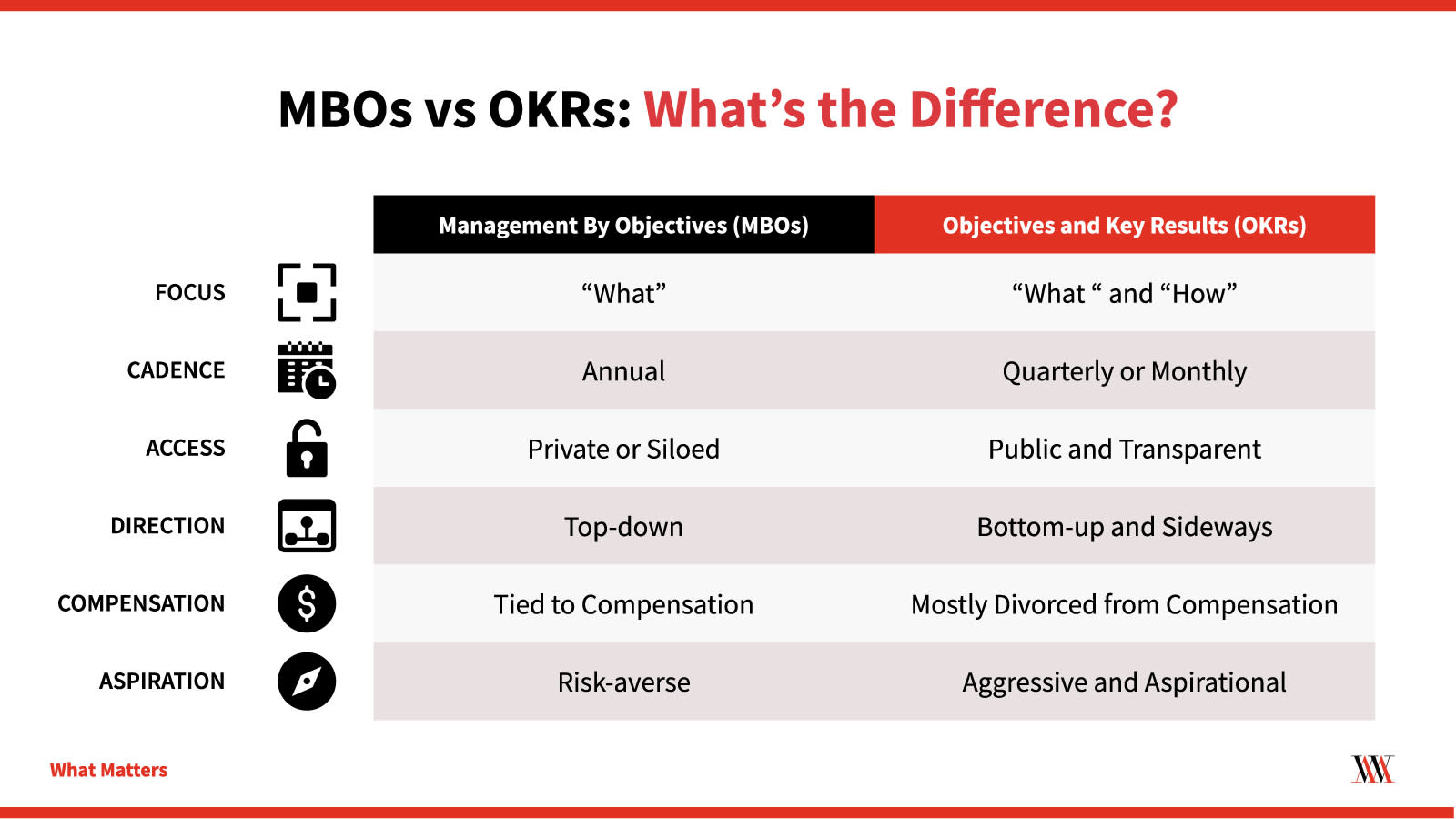 MBOs vs OKRs: What’s the Difference?

| | Management By Objectives (MBOs) | Objectives and Key Results (OKRs) |
|---|---|---|
| FOCUS | “What” | “What “ and “How” |
| CADENCE | Annual | Quarterly or Monthly |
| ACCESS | Private or Siloed | Public and Transparent |
| DIRECTION | Top-down | Bottom-up and Sideways |
| COMPENSATION | Tied to Compensation | Mostly Divorced from Compensation |
| ASPIRATION | Risk-averse | Aggressive and Aspirational |

What Matters